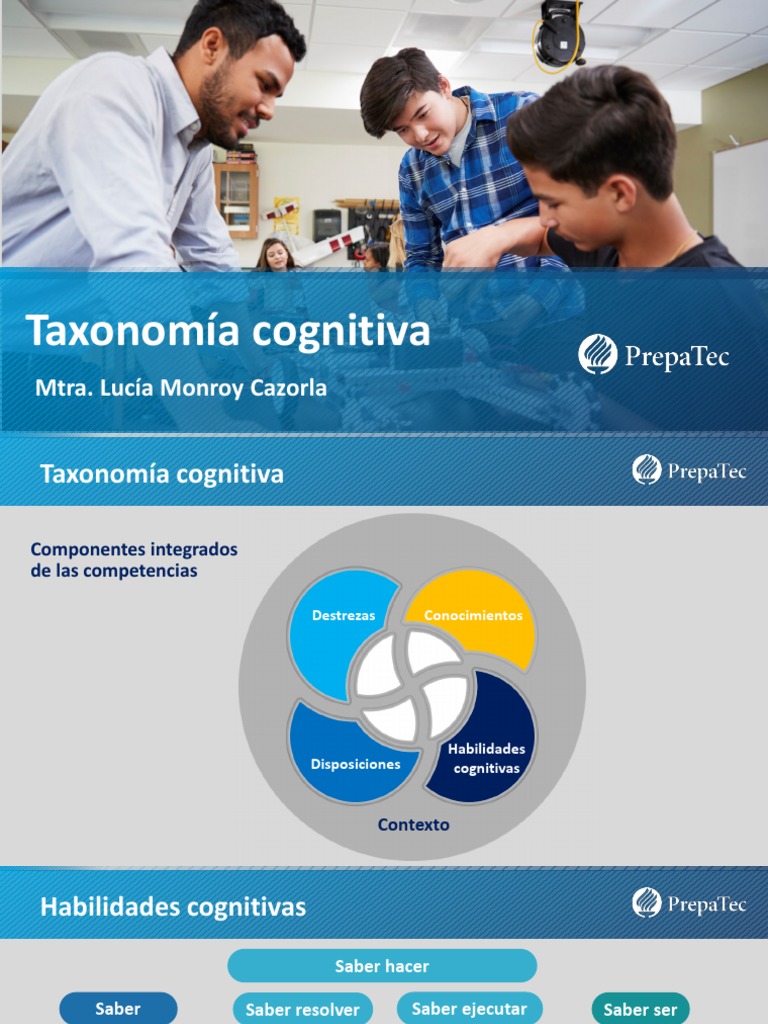 Taxonomía cognitiva

Mtra. Lucía Monroy Cazorla

PrepaTec

Taxonomía cognitiva

PrepaTec

Componentes integrados de las competencias

Destrezas

Conocimientos

Disposiciones

Habilidades cognitivas

Contexto

Habilidades cognitivas

PrepaTec

Saber hacer

Saber

Saber resolver

Saber ejecutar

Saber ser